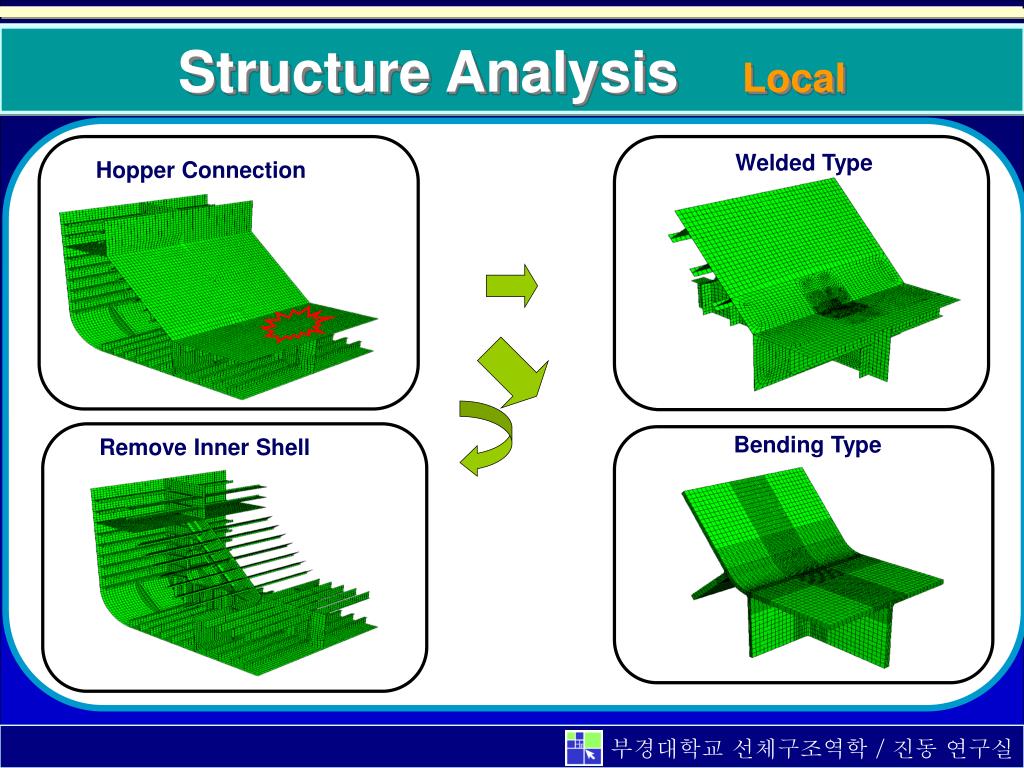 Structure Analysis Local

Hopper Connection

Welded Type

Remove Inner Shell

Bending Type

부경대학교 선체구조역학 / 진동 연구실